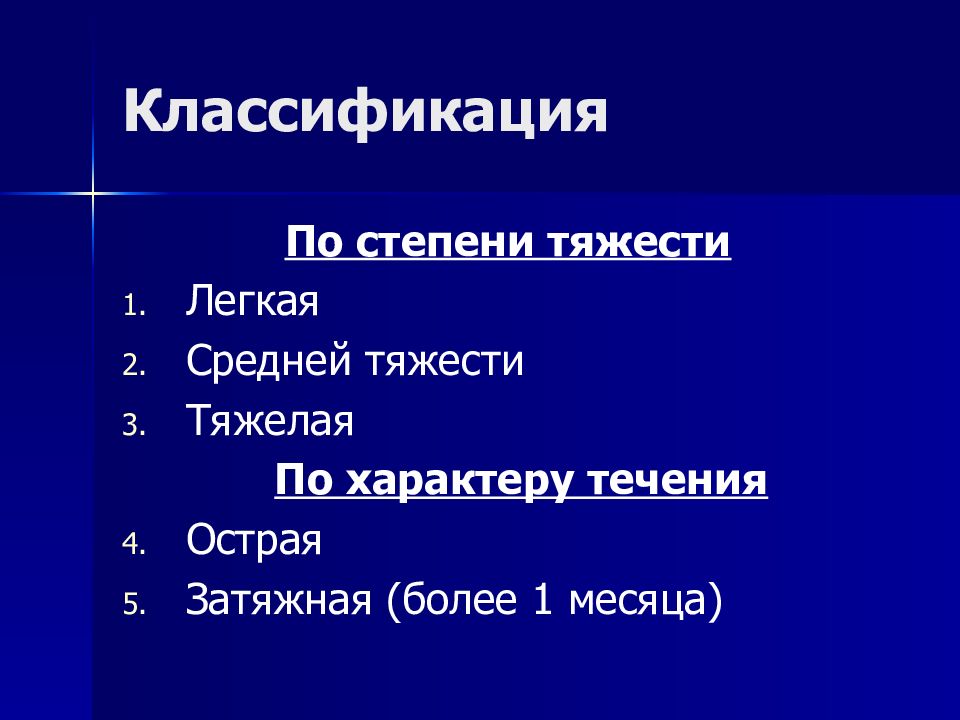 Классификация

По степени тяжести

1. Легкая
2. Средней тяжести
3. Тяжелая

По характеру течения

4. Острая
5. Затяжная (более 1 месяца)